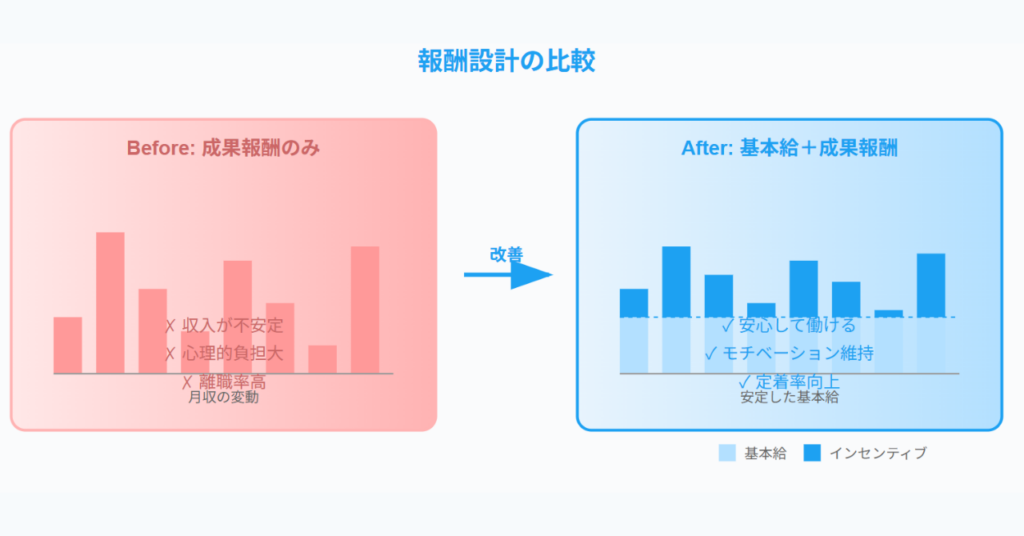 報酬設計の比較

Before: 成果報酬のみ

✗ 収入が不安定
✗ 心理的負担大
✗ 離職率高
月収の変動

改善

After: 基本給＋成果報酬

✓ 安心して働ける
✓ モチベーション維持
✓ 定着率向上
安定した基本給

基本給 インセンティブ